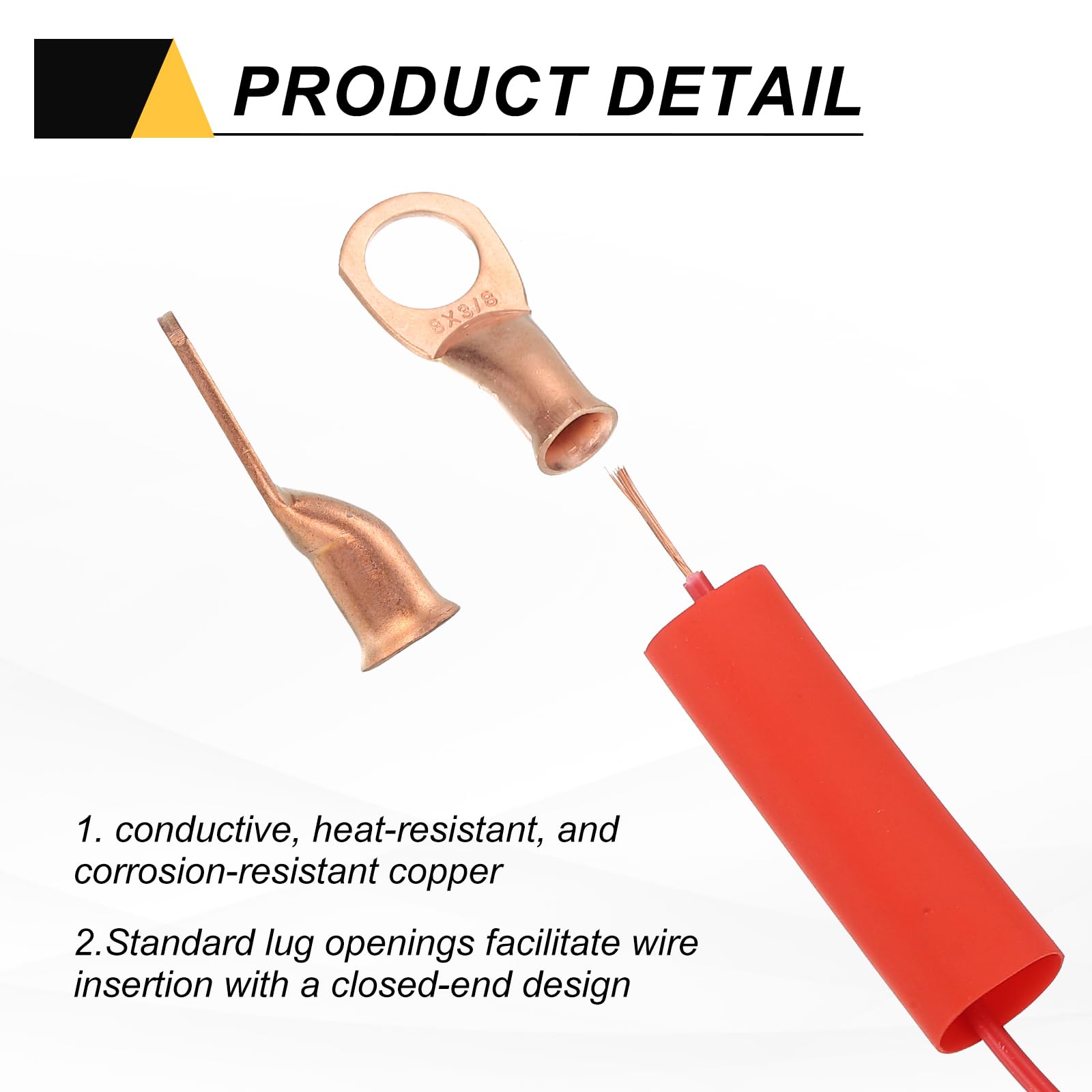 PRODUCT DETAIL

8X3/8

1. conductive, heat-resistant, and corrosion-resistant copper

2.Standard lug openings facilitate wire insertion with a closed-end design